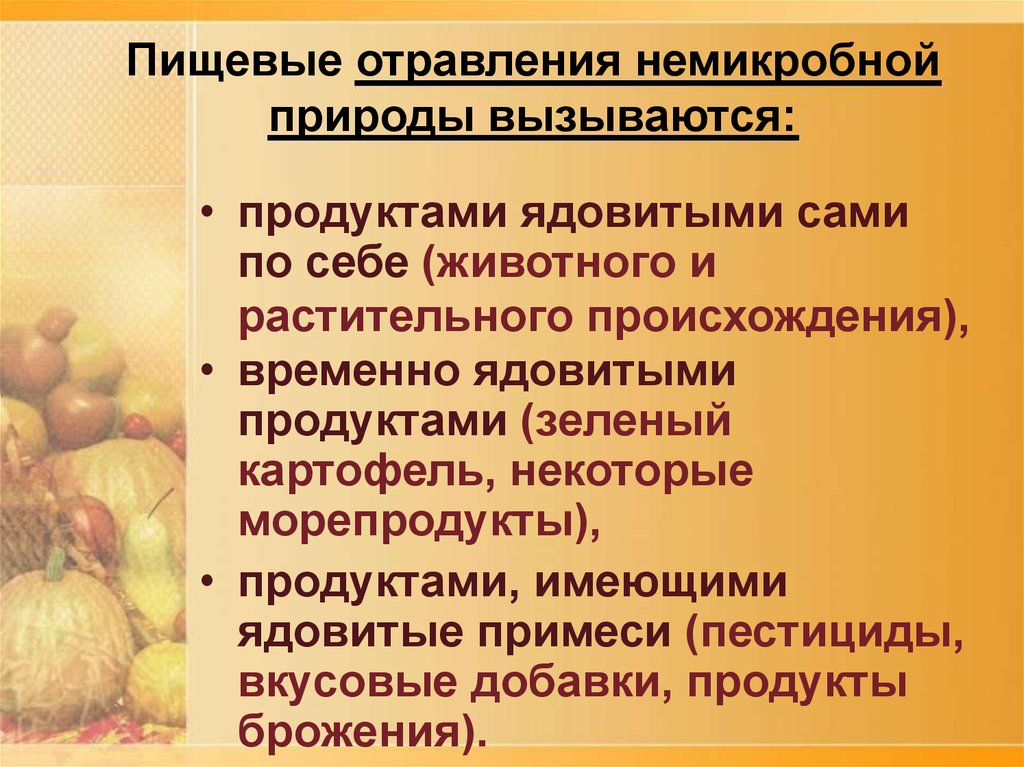 Пищевые отравления немикробной природы вызываются:

• продуктами ядовитыми сами по себе (животного и растительного происхождения),
• временно ядовитыми продуктами (зеленый картофель, некоторые морепродукты),
• продуктами, имеющими ядовитые примеси (пестициды, вкусовые добавки, продукты брожения).